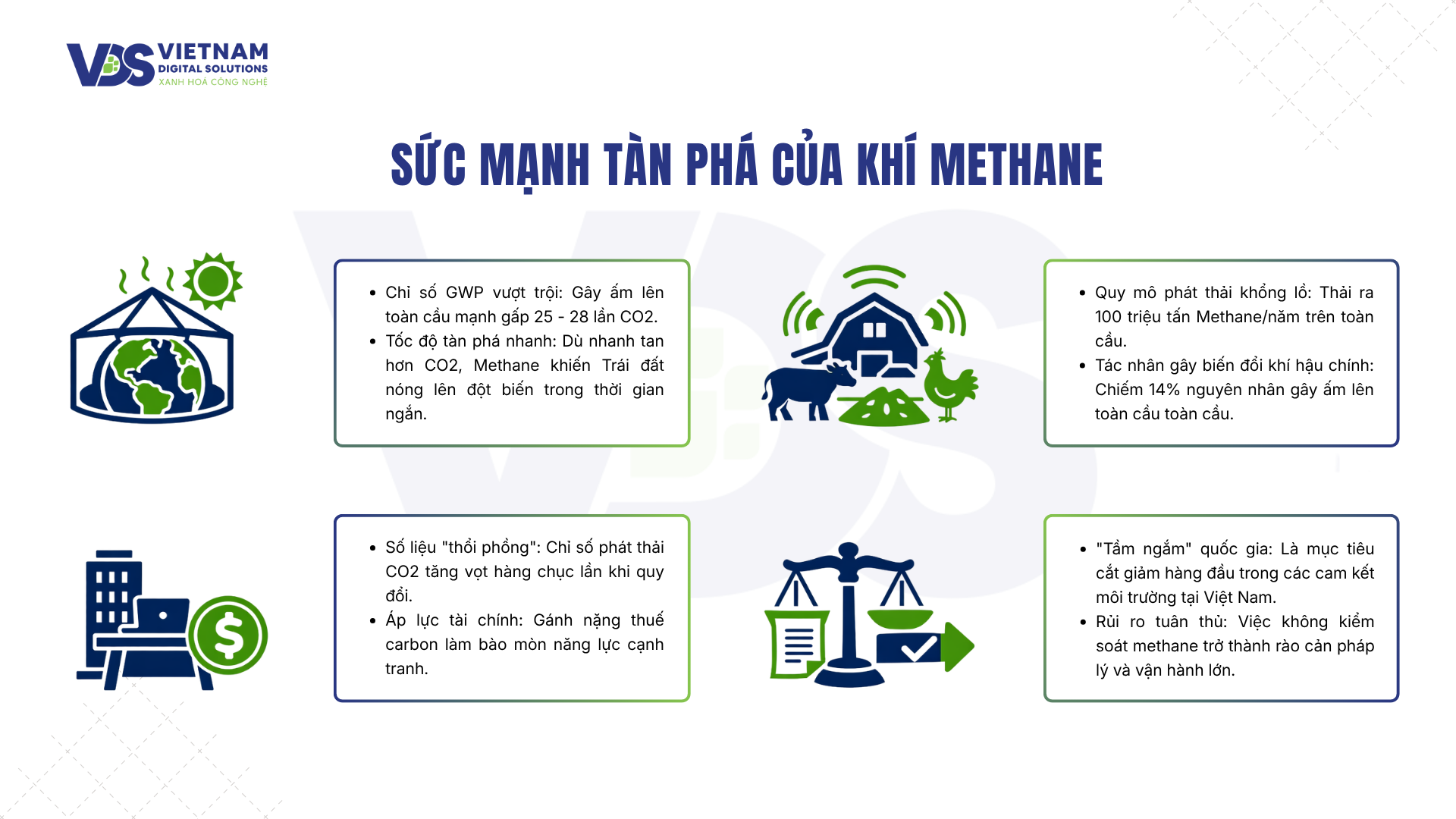 VDS VIETNAM DIGITAL SOLUTIONS XANH HOÁ CÔNG NGHỆ

SỨC MẠNH TÀN PHÁ CỦA KHÍ METHANE

- Chỉ số GWP vượt trội: Gây ấm lên toàn cầu mạnh gấp 25 - 28 lần CO2.
- Tốc độ tàn phá nhanh: Dù nhanh tan hơn CO2, Methane khiến Trái đất nóng lên đột biến trong thời gian ngắn.

- Quy mô phát thải khổng lồ: Thải ra 100 triệu tấn Methane/năm trên toàn cầu.
- Tác nhân gây biến đổi khí hậu chính: Chiếm 14% nguyên nhân gây ấm lên toàn cầu toàn cầu.

- Số liệu "thổi phồng": Chỉ số phát thải CO2 tăng vọt hàng chục lần khi quy đổi.
- Áp lực tài chính: Gánh nặng thuế carbon làm bào mòn năng lực cạnh tranh.

- "Tầm ngắm" quốc gia: Là mục tiêu cắt giảm hàng đầu trong các cam kết môi trường tại Việt Nam.
- Rủi ro tuân thủ: Việc không kiểm soát methane trở thành rào cản pháp lý và vận hành lớn.